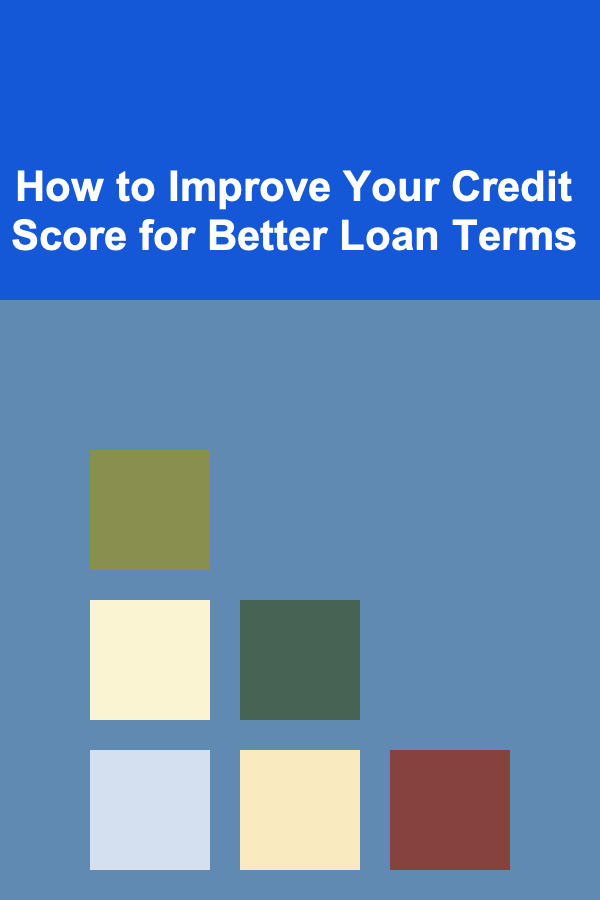 How to Improve Your Credit Score for Better Loan Terms